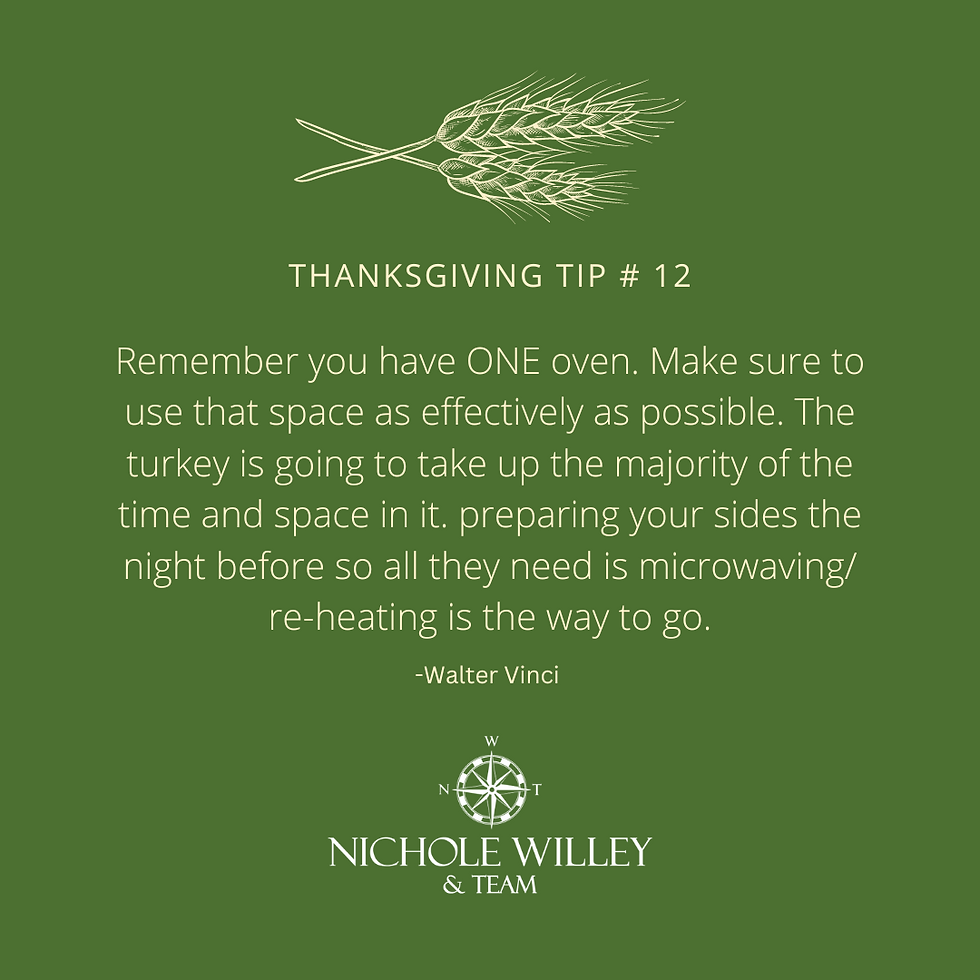 THANKSGIVING TIP # 12

Remember you have ONE oven. Make sure to use that space as effectively as possible. The turkey is going to take up the majority of the time and space in it. preparing your sides the night before so all they need is microwaving/ re-heating is the way to go.

-Walter Vinci

W
N T

NICHOLE WILLEY
& TEAM